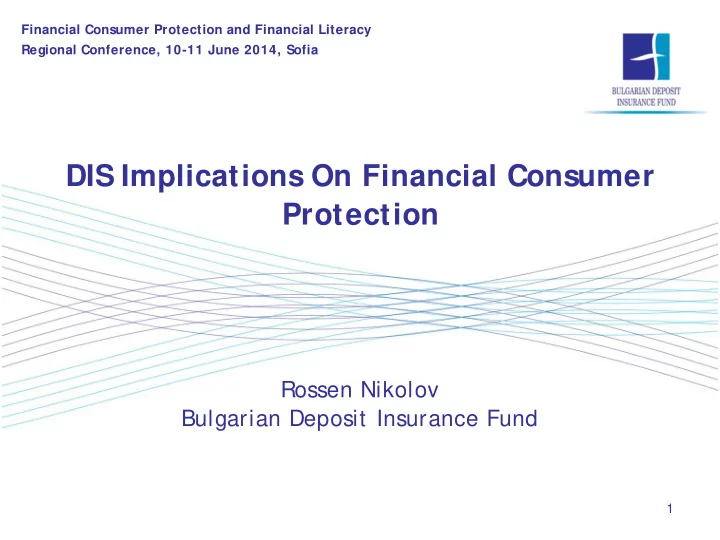 Financial Consumer Protection and Financial Literacy
Regional Conference, 10-11 June 2014, Sofia

BULGARIAN DEPOSIT INSURANCE FUND

DIS Implications On Financial Consumer Protection

Rossen Nikolov
Bulgarian Deposit Insurance Fund

1